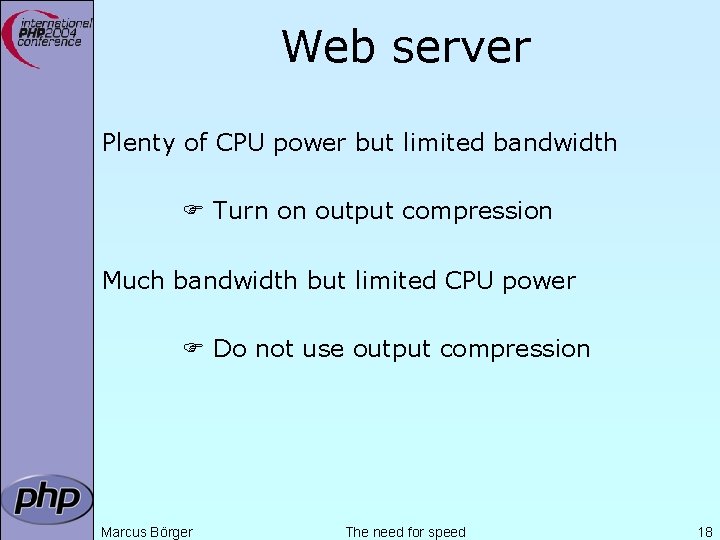 international PHP2004 conference

Web server

Plenty of CPU power but limited bandwidth

☞ Turn on output compression

Much bandwidth but limited CPU power

☞ Do not use output compression

php

Marcus Börger The need for speed 18